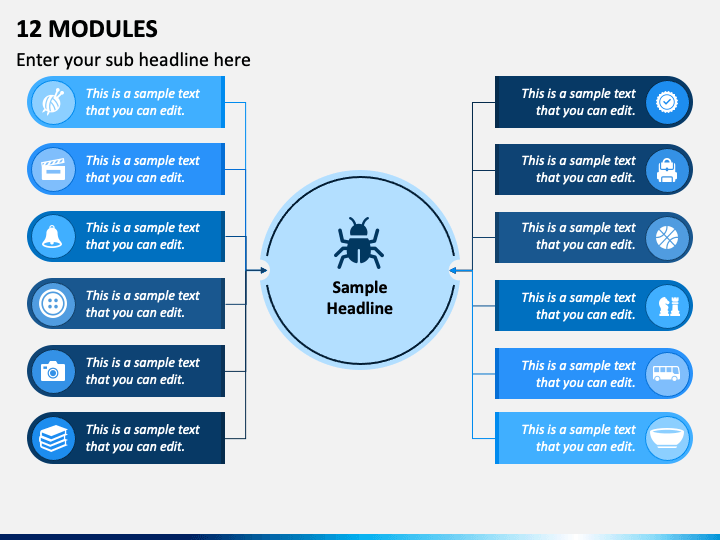 12 MODULES

Enter your sub headline here

This is a sample text that you can edit.

This is a sample text that you can edit.

This is a sample text that you can edit.

This is a sample text that you can edit.

This is a sample text that you can edit.

This is a sample text that you can edit.

Sample Headline

This is a sample text that you can edit.

This is a sample text that you can edit.

This is a sample text that you can edit.

This is a sample text that you can edit.

This is a sample text that you can edit.

This is a sample text that you can edit.